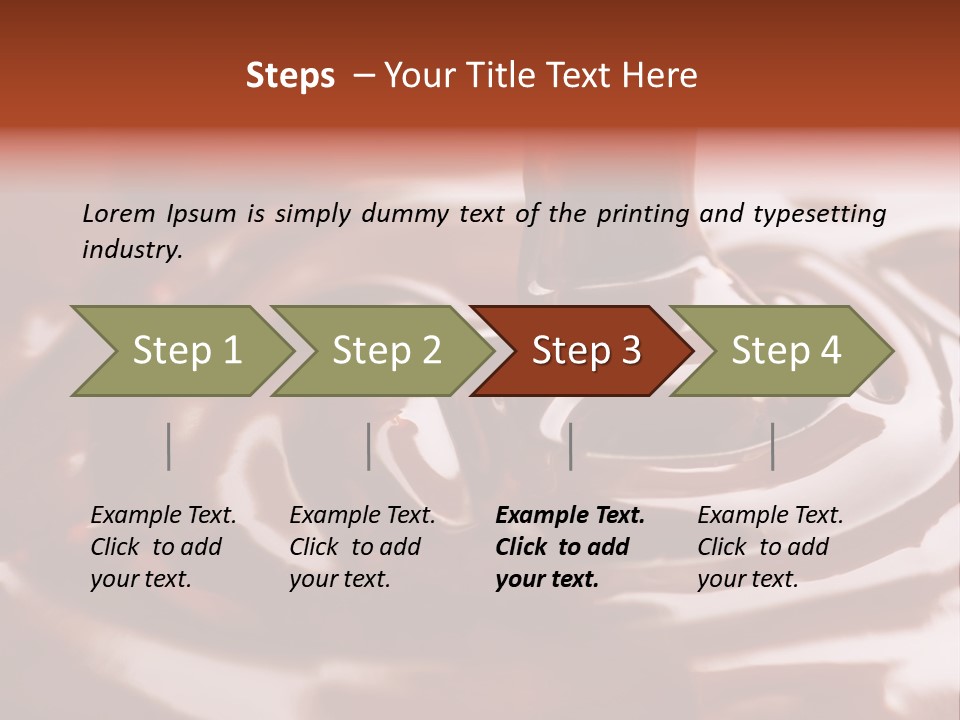 Steps – Your Title Text Here

Lorem Ipsum is simply dummy text of the printing and typesetting industry.

Step 1

Step 2

Step 3

Step 4

Example Text. Click to add your text.

Example Text. Click to add your text.

Example Text. Click to add your text.

Example Text. Click to add your text.